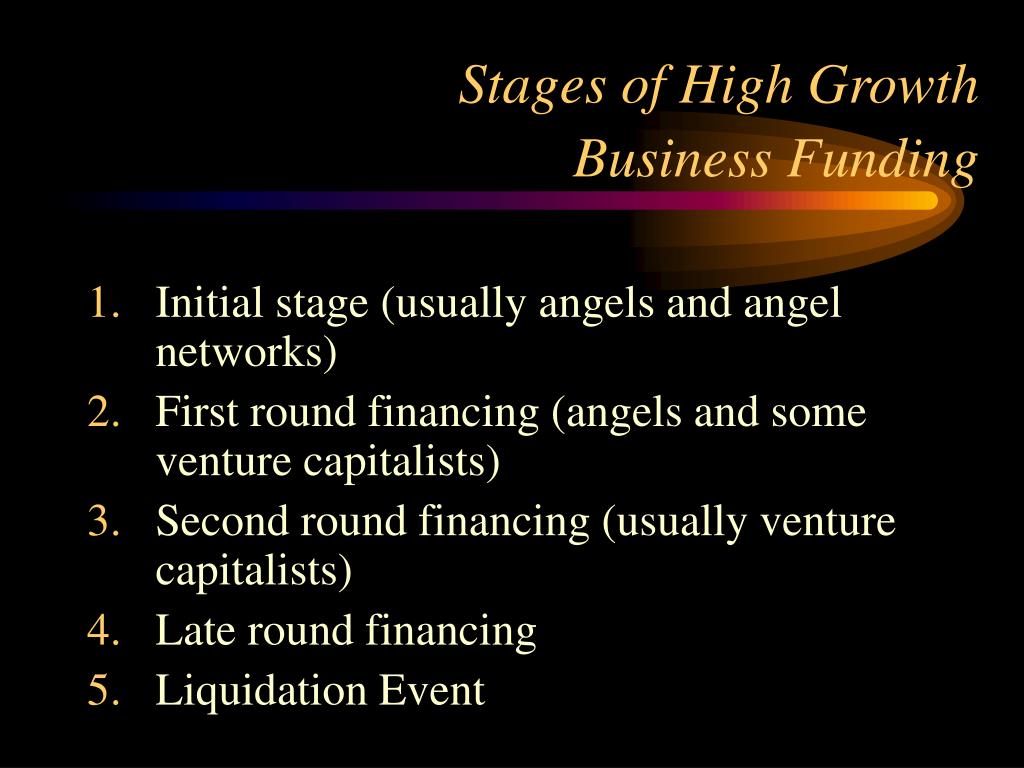 Stages of High Growth Business Funding

1. Initial stage (usually angels and angel networks)
2. First round financing (angels and some venture capitalists)
3. Second round financing (usually venture capitalists)
4. Late round financing
5. Liquidation Event